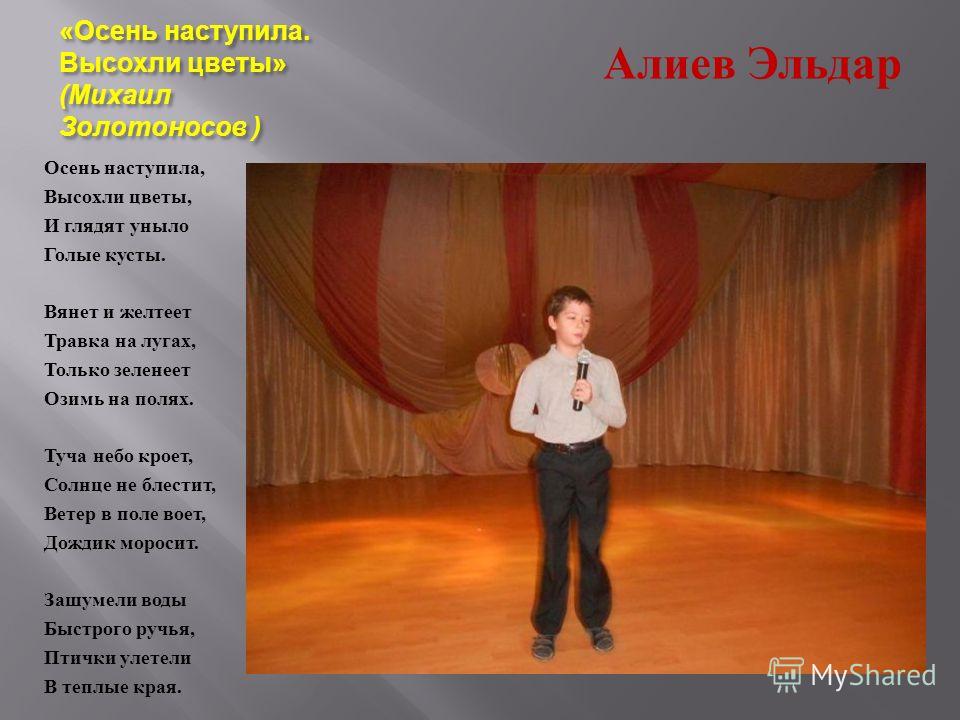 «Осень наступила. Высохли цветы» (Михаил Золотоносов )

Алиев Эльдар

Осень наступила,
Высохли цветы,
И глядят уныло
Голые кусты.

Вянет и желтеет
Травка на лугах,
Только зеленеет
Озимь на полях.

Туча небо кроет,
Солнце не блестит,
Ветер в поле воет,
Дождик моросит.

Зашумели воды
Быстрого ручья,
Птички улетели
В теплые края.

MyShared